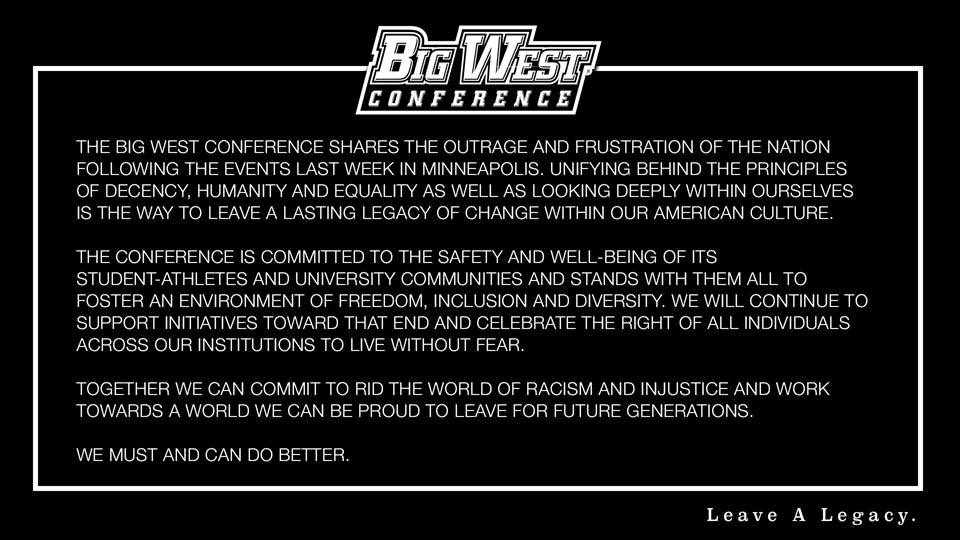 BIG WEST CONFERENCE

THE BIG WEST CONFERENCE SHARES THE OUTRAGE AND FRUSTRATION OF THE NATION FOLLOWING THE EVENTS LAST WEEK IN MINNEAPOLIS. UNIFYING BEHIND THE PRINCIPLES OF DECENCY, HUMANITY AND EQUALITY AS WELL AS LOOKING DEEPLY WITHIN OURSELVES IS THE WAY TO LEAVE A LASTING LEGACY OF CHANGE WITHIN OUR AMERICAN CULTURE.

THE CONFERENCE IS COMMITTED TO THE SAFETY AND WELL-BEING OF ITS STUDENT-ATHLETES AND UNIVERSITY COMMUNITIES AND STANDS WITH THEM ALL TO FOSTER AN ENVIRONMENT OF FREEDOM, INCLUSION AND DIVERSITY. WE WILL CONTINUE TO SUPPORT INITIATIVES TOWARD THAT END AND CELEBRATE THE RIGHT OF ALL INDIVIDUALS ACROSS OUR INSTITUTIONS TO LIVE WITHOUT FEAR.

TOGETHER WE CAN COMMIT TO RID THE WORLD OF RACISM AND INJUSTICE AND WORK TOWARDS A WORLD WE CAN BE PROUD TO LEAVE FOR FUTURE GENERATIONS.

WE MUST AND CAN DO BETTER.

Leave A Legacy.